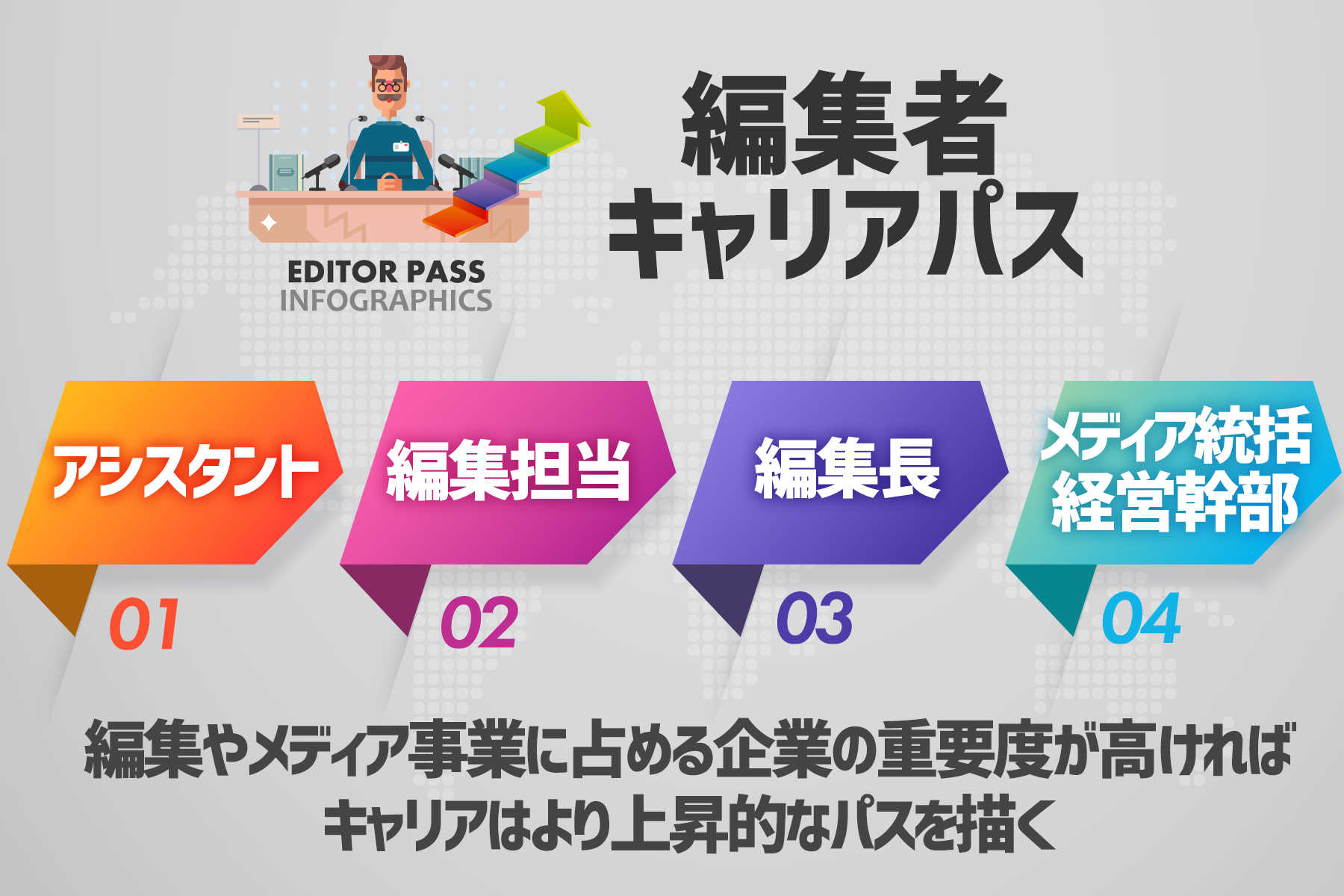 EDITOR PASS
INFOGRAPHICS

編集者
キャリアパス

アシスタント
01

編集担当
02

編集長
03

メディア統括
経営幹部
04

編集やメディア事業に占める企業の重要度が高ければ
キャリアはより上昇的なパスを描く